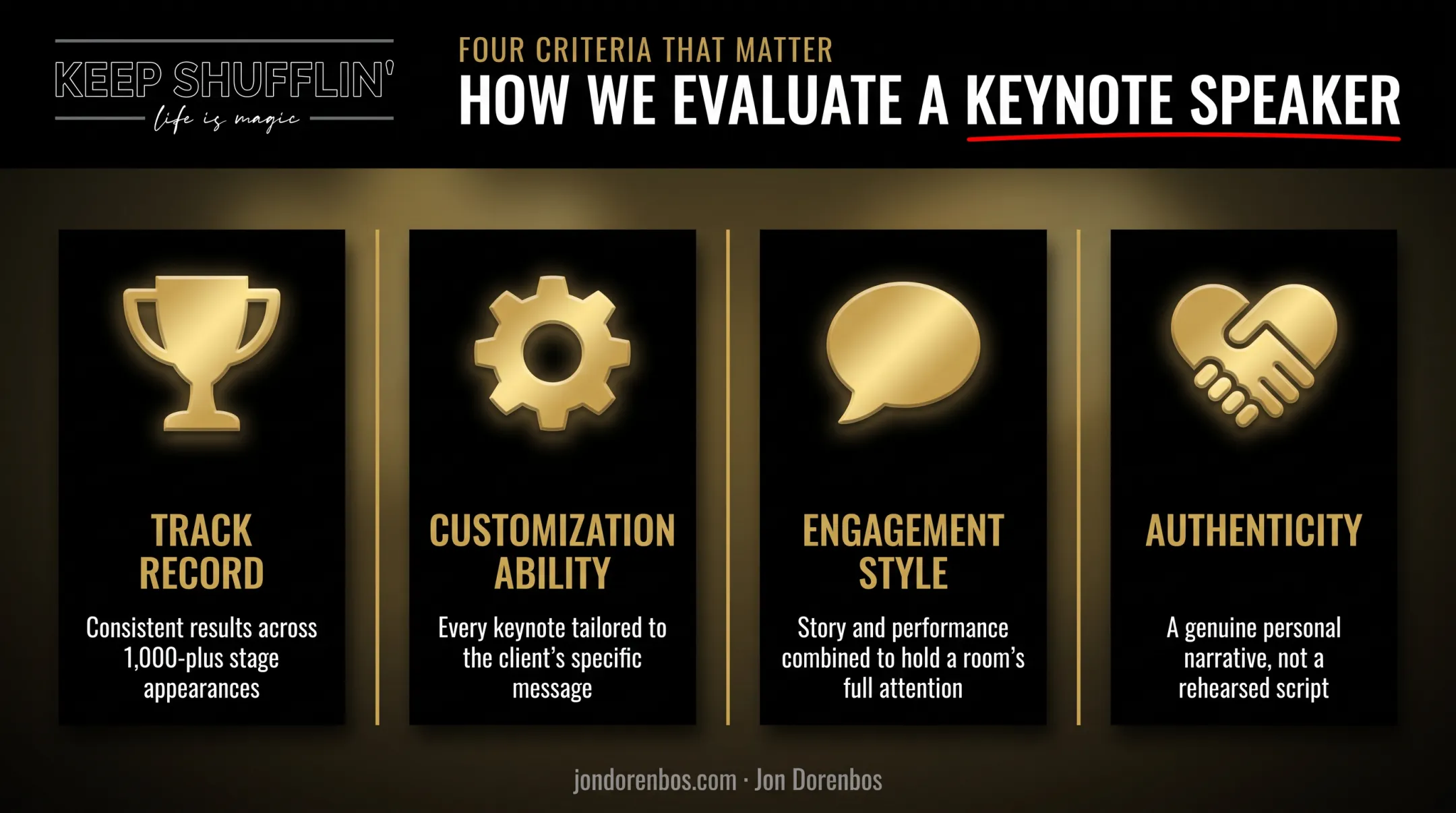 KEEP SHUFFLIN'
life is magic

FOUR CRITERIA THAT MATTER
HOW WE EVALUATE A KEYNOTE SPEAKER

TRACK RECORD
Consistent results across 1,000-plus stage appearances

CUSTOMIZATION ABILITY
Every keynote tailored to the client's specific message

ENGAGEMENT STYLE
Story and performance combined to hold a room's full attention

AUTHENTICITY
A genuine personal narrative, not a rehearsed script

jondorenbos.com · Jon Dorenbos